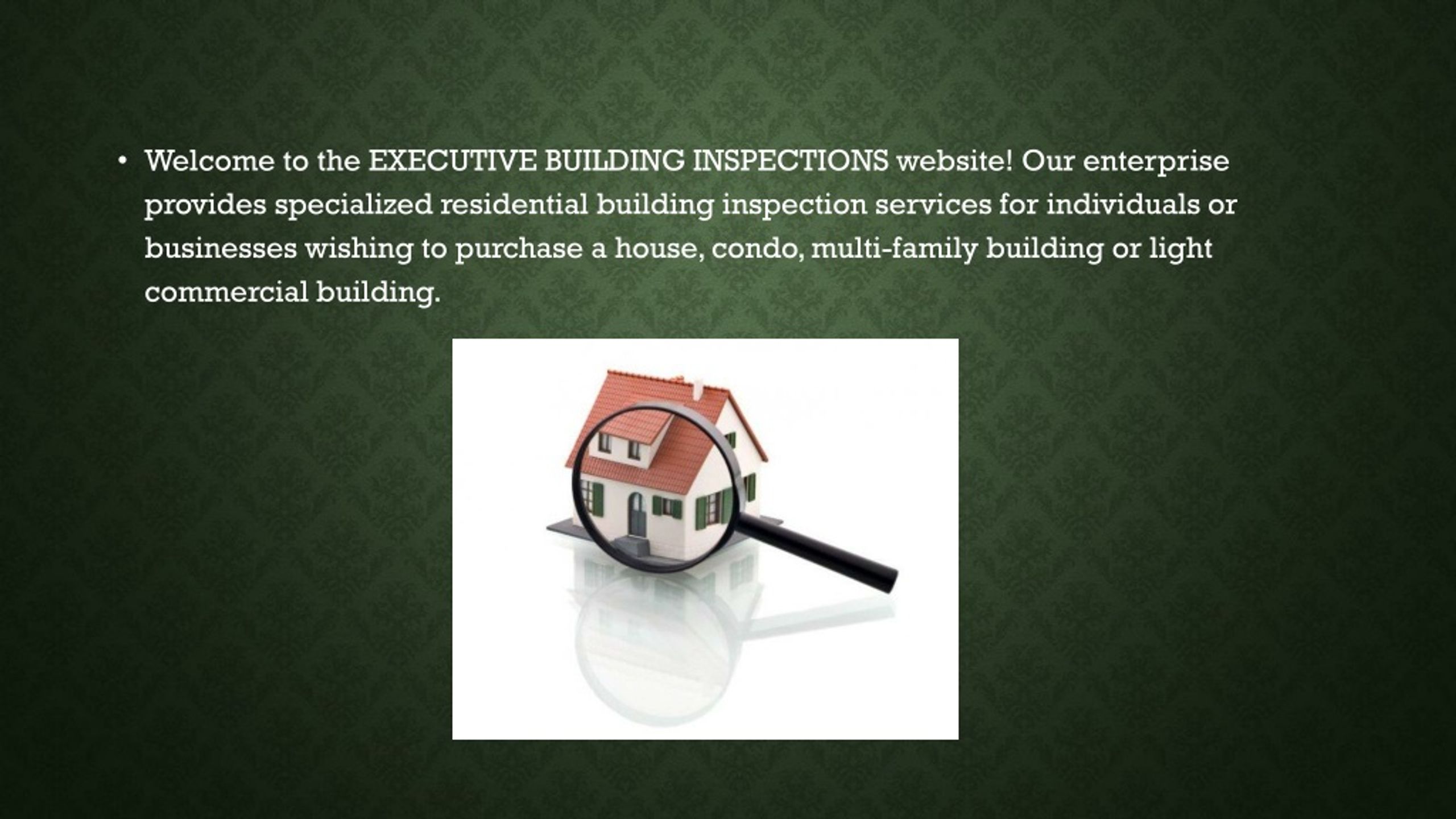 • Welcome to the EXECUTIVE BUILDING INSPECTIONS website! Our enterprise provides specialized residential building inspection services for individuals or businesses wishing to purchase a house, condo, multi-family building or light commercial building.